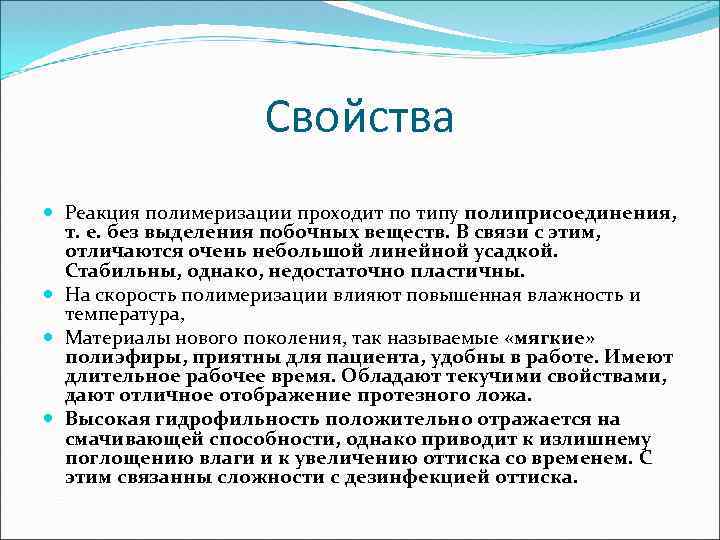 Свойства

Реакция полимеризации проходит по типу полиприсоединения, т. е. без выделения побочных веществ. В связи с этим, отличаются очень небольшой линейной усадкой. Стабильны, однако, недостаточно пластичны.

На скорость полимеризации влияют повышенная влажность и температура,

Материалы нового поколения, так называемые «мягкие» полиэфиры, приятны для пациента, удобны в работе. Имеют длительное рабочее время. Обладают текучими свойствами, дают отличное отображение протезного ложа.

Высокая гидрофильность положительно отражается на смачивающей способности, однако приводит к излишнему поглощению влаги и к увеличению оттиска со временем. С этим связанны сложности с дезинфекцией оттиска.